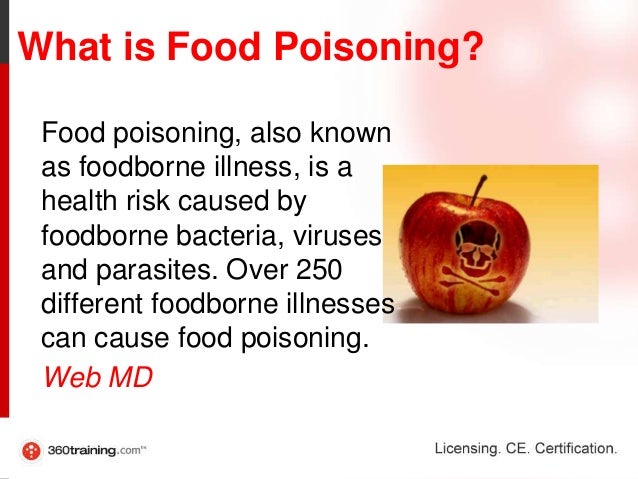 What is Food Poisoning?

Food poisoning, also known as foodborne illness, is a health risk caused by foodborne bacteria, viruses and parasites. Over 250 different foodborne illnesses can cause food poisoning.

Web MD

360training.com™

Licensing. CE. Certification.